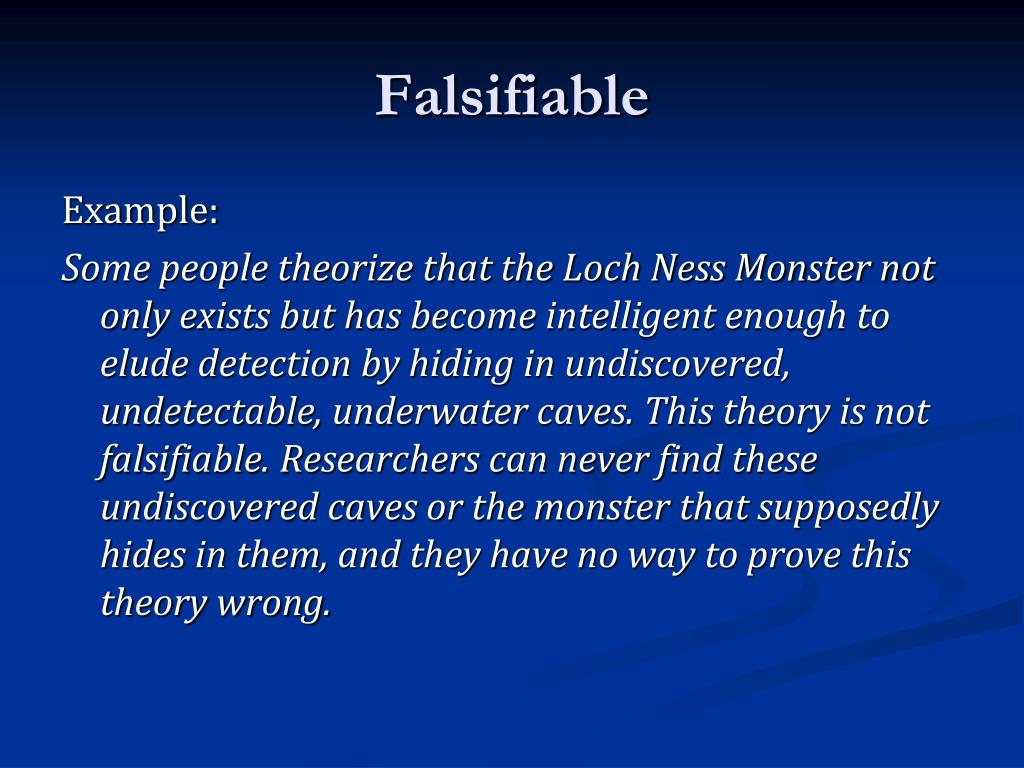 Falsifiable

Example:

Some people theorize that the Loch Ness Monster not only exists but has become intelligent enough to elude detection by hiding in undiscovered, undetectable, underwater caves. This theory is not falsifiable. Researchers can never find these undiscovered caves or the monster that supposedly hides in them, and they have no way to prove this theory wrong.